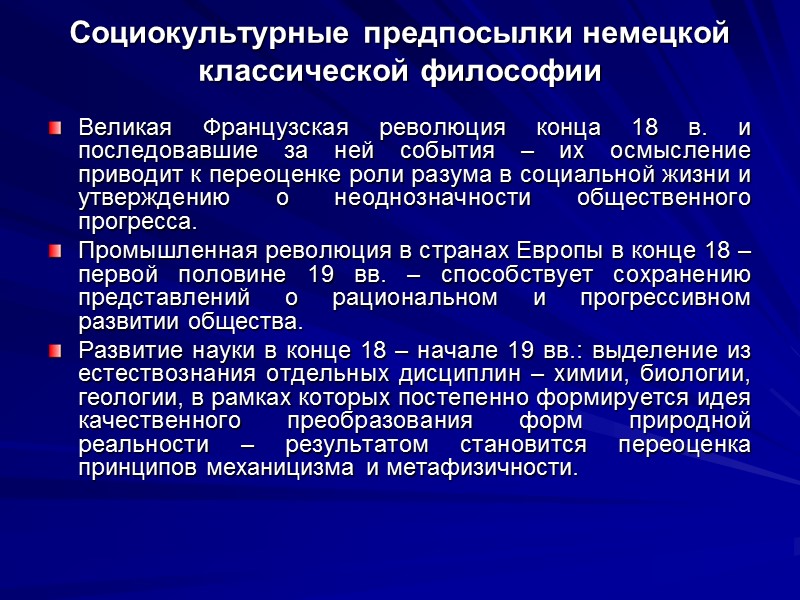 Социокультурные предпосылки немецкой классической философии

Великая Французская революция конца 18 в. и последовавшие за ней события – их осмысление приводит к переоценке роли разума в социальной жизни и утверждению о неоднозначности общественного прогресса.

Промышленная революция в странах Европы в конце 18 – первой половине 19 вв. – способствует сохранению представлений о рациональном и прогрессивном развитии общества.

Развитие науки в конце 18 – начале 19 вв.: выделение из естествознания отдельных дисциплин – химии, биологии, геологии, в рамках которых постепенно формируется идея качественного преобразования форм природной реальности – результатом становится переоценка принципов механицизма и метафизичности.